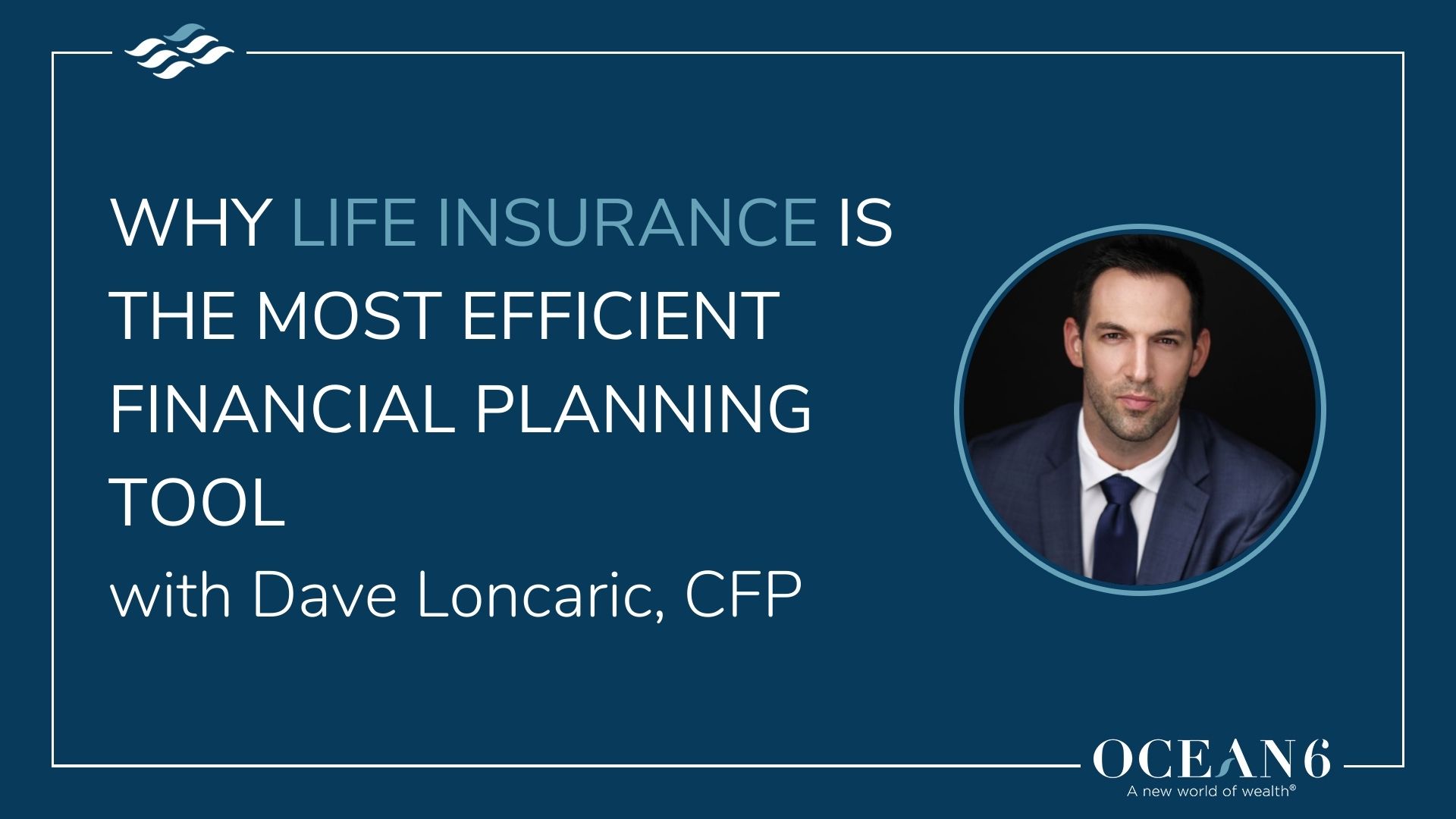 WHY LIFE INSURANCE IS THE MOST EFFICIENT FINANCIAL PLANNING TOOL
with Dave Loncaric, CFP

OCEAN6
A new world of wealth®